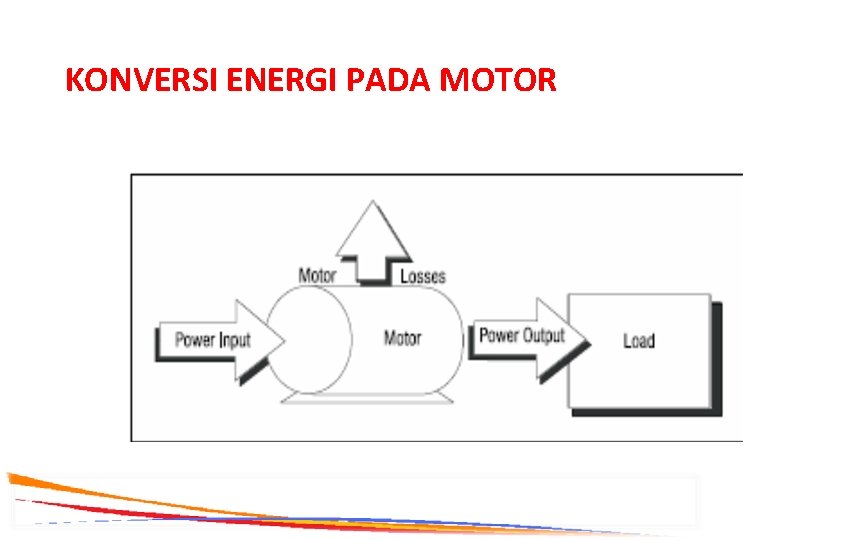 KONVERSI ENERGI PADA MOTOR

Motor Losses

Power Input

Motor

Power Output

Load